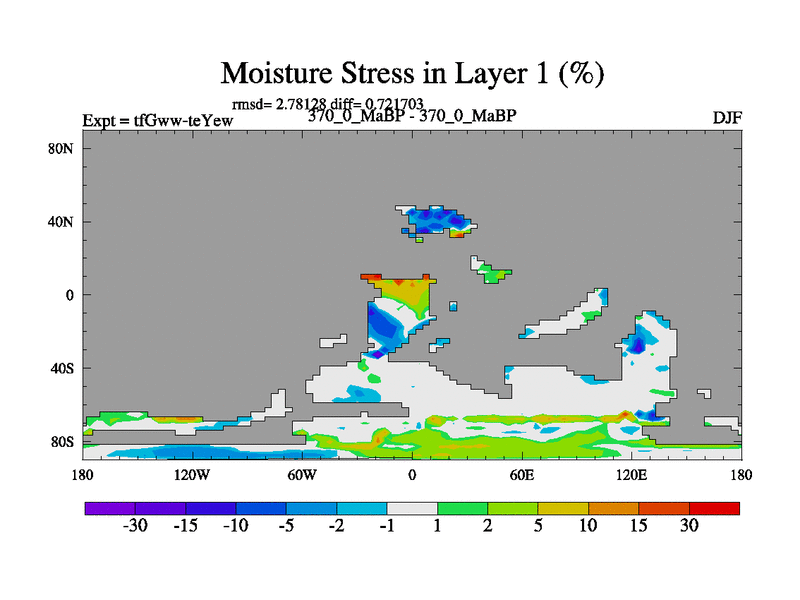 Moisture Stress in Layer 1 (%)

rmsd= 2.78128 diff= 0.721703

Expt = tfGww-teYew

370_0_MaBP - 370_0_MaBP

DJF

80N
40N
0
40S
80S

180
120W
60W
0
60E
120E
180

-30
-15
-10
-5
-2
-1
1
2
5
10
15
30